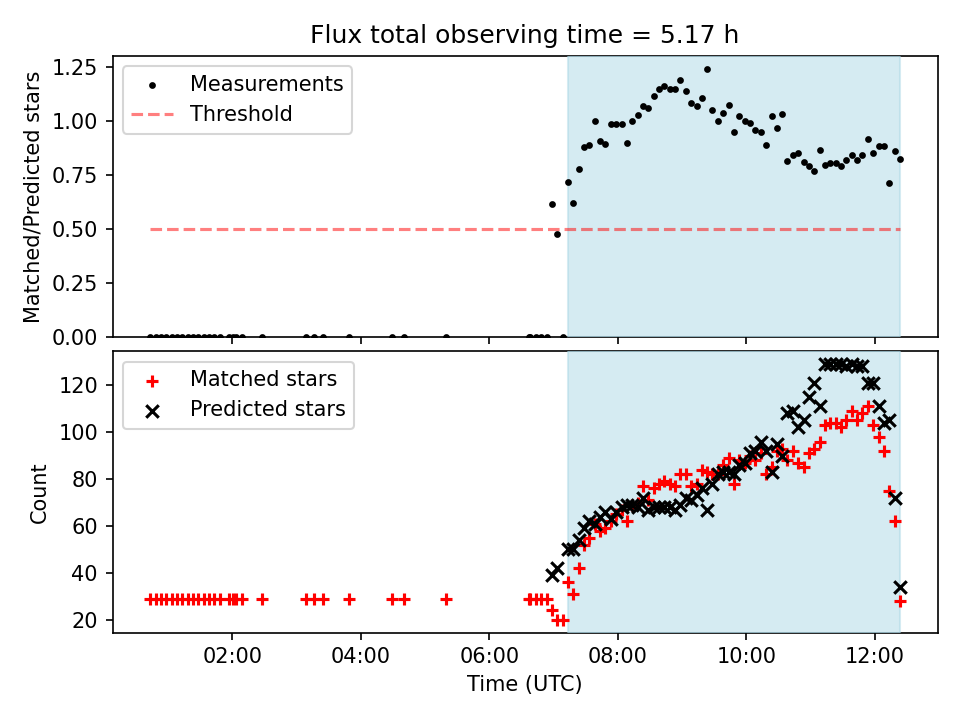 Flux total observing time = 5.17 h

Matched/Predicted stars

1.25
1.00
0.75
0.50
0.25
0.00

Measurements
Threshold

Count

120
100
80
60
40
20

Matched stars
Predicted stars

02:00
04:00
06:00
08:00
10:00
12:00

Time (UTC)